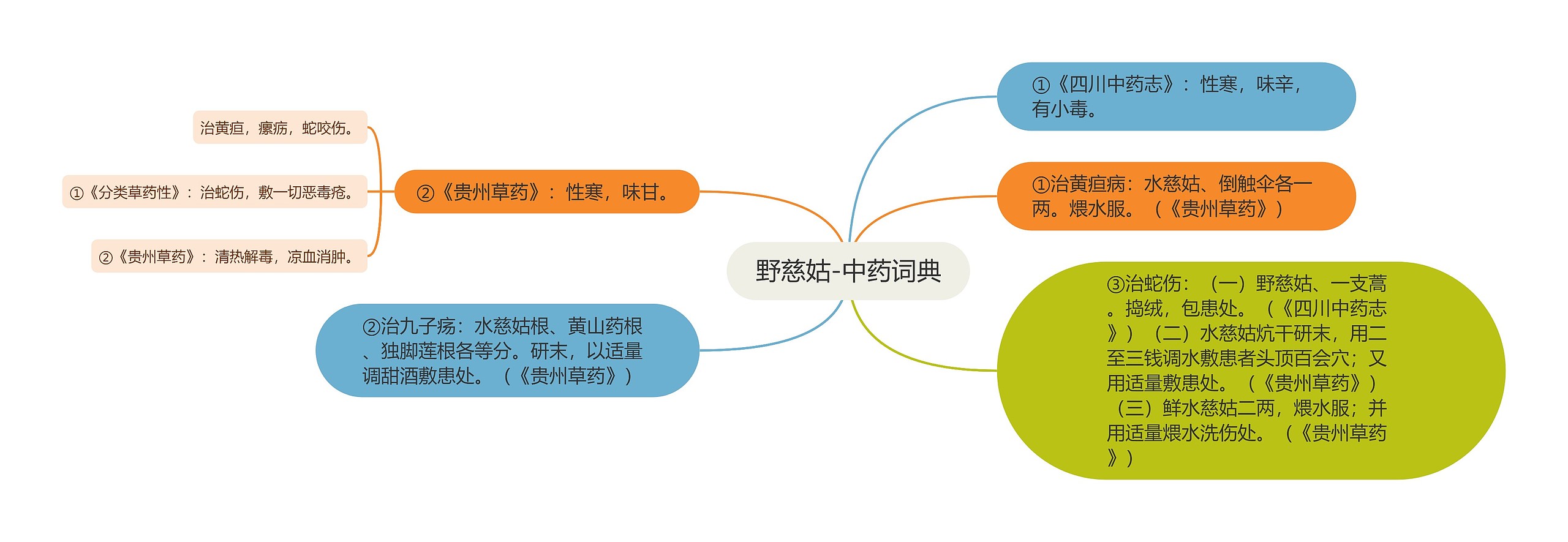 野慈姑-中药词典

①《四川中药志》：性寒，味辛，有小毒。

①治黄疸病：水慈姑、倒触伞各一两。煨水服。（《贵州草药》）

③治蛇伤：（一）野慈姑、一支蒿。捣绒，包患处。（《四川中药志》）（二）水慈姑炕干研末，用二至三钱调水敷患者头顶百会穴；又用适量敷患处。（《贵州草药》）（三）鲜水慈姑二两，煨水服；并用适量煨水洗伤处。（《贵州草药》）

②《贵州草药》：性寒，味甘。

治黄疸，瘰疬，蛇咬伤。

①《分类草药性》：治蛇伤，敷一切恶毒疮。

②《贵州草药》：清热解毒，凉血消肿。

②治九子疡：水慈姑根、黄山药根、独脚莲根各等分。研末，以适量调甜酒敷患处。（《贵州草药》）